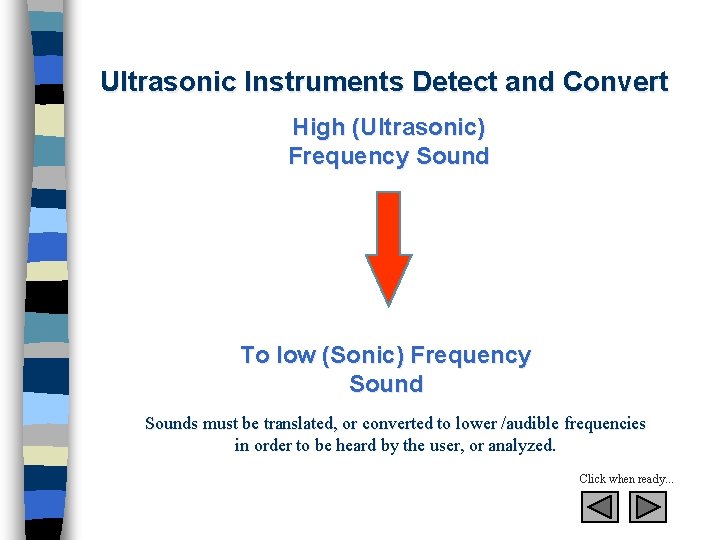 Ultrasonic Instruments Detect and Convert

High (Ultrasonic) Frequency Sound

To low (Sonic) Frequency Sound

Sounds must be translated, or converted to lower /audible frequencies in order to be heard by the user, or analyzed.

Click when ready...